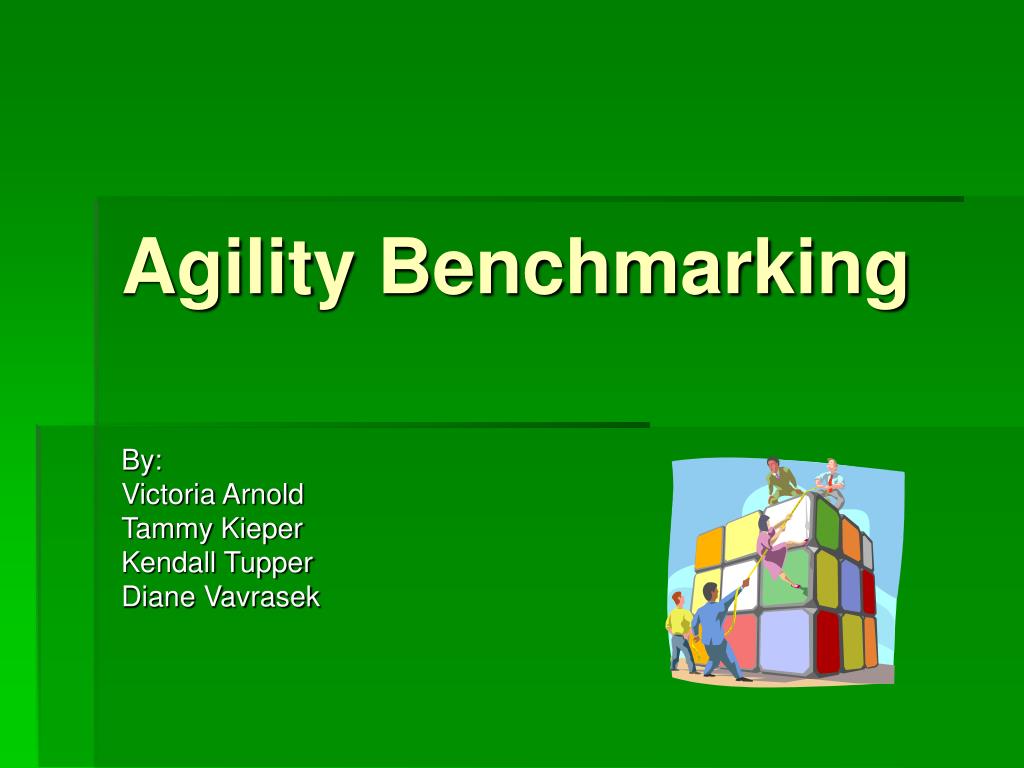 Agility Benchmarking

By:
Victoria Arnold
Tammy Kieper
Kendall Tupper
Diane Vavrasek